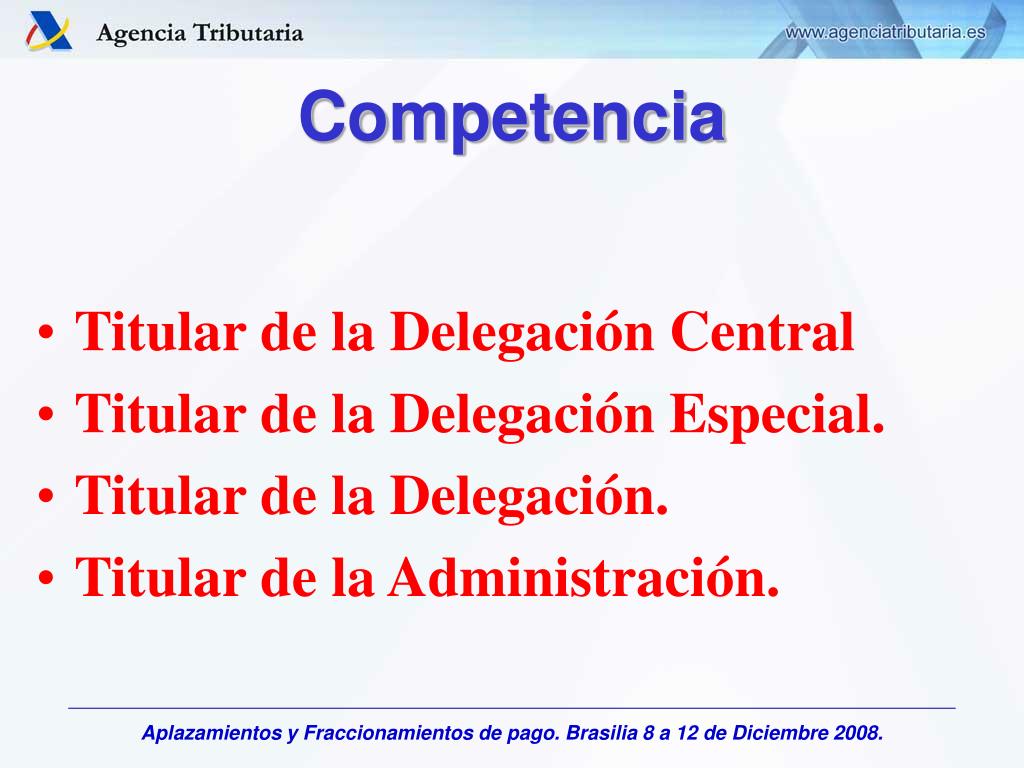 Agencia Tributaria

www.agenciatributaria.es

Competencia

• Titular de la Delegación Central
• Titular de la Delegación Especial.
• Titular de la Delegación.
• Titular de la Administración.

Aplazamientos y Fraccionamientos de pago. Brasilia 8 a 12 de Diciembre 2008.